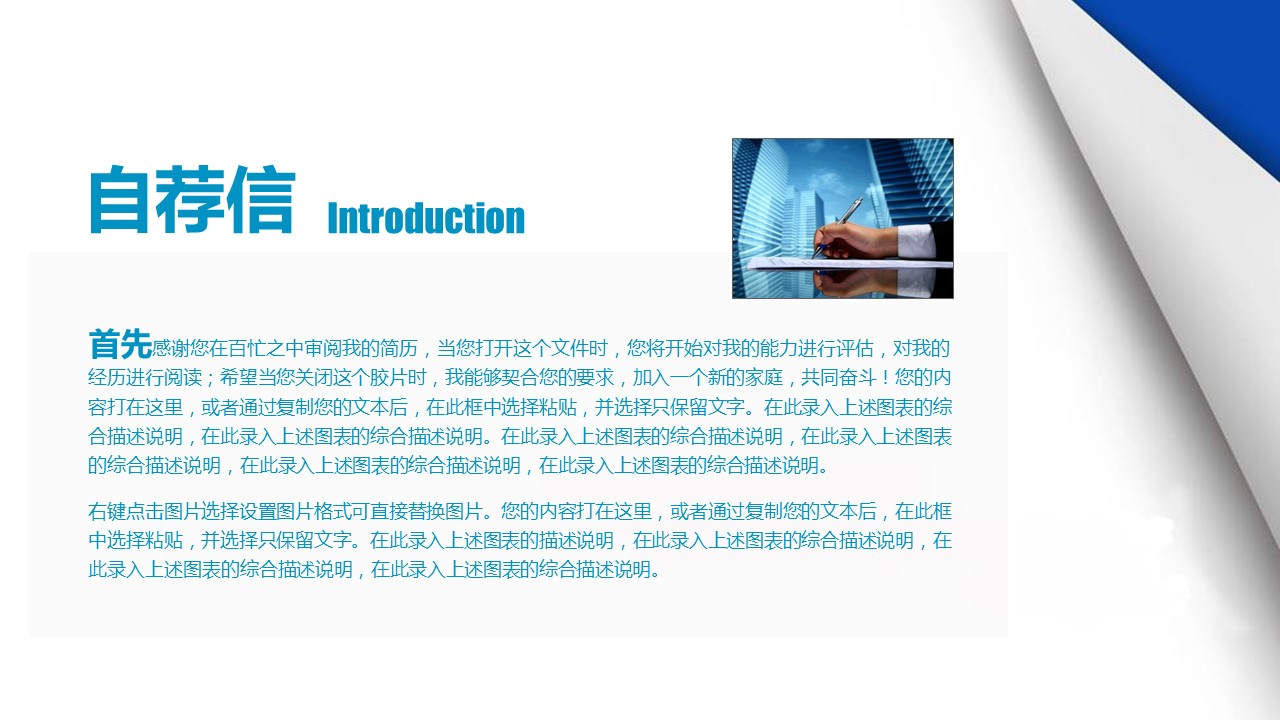 自荐信 Introduction

首先感谢您在百忙之中审阅我的简历，当您打开这个文件时，您将开始对我的能力进行评估，对我的经历进行阅读；希望当您关闭这个胶片时，我能够契合您的要求，加入一个新的家庭，共同奋斗！您的内容打在这里，或者通过复制您的文本后，在此框中选择粘贴，并选择只保留文字。在此录入上述图表的综合描述说明，在此录入上述图表的综合描述说明。在此录入上述图表的综合描述说明，在此录入上述图表的综合描述说明，在此录入上述图表的综合描述说明，在此录入上述图表的综合描述说明。

右键点击图片选择设置图片格式可直接替换图片。您的内容打在这里，或者通过复制您的文本后，在此框中选择粘贴，并选择只保留文字。在此录入上述图表的描述说明，在此录入上述图表的综合描述说明，在此录入上述图表的综合描述说明，在此录入上述图表的综合描述说明。